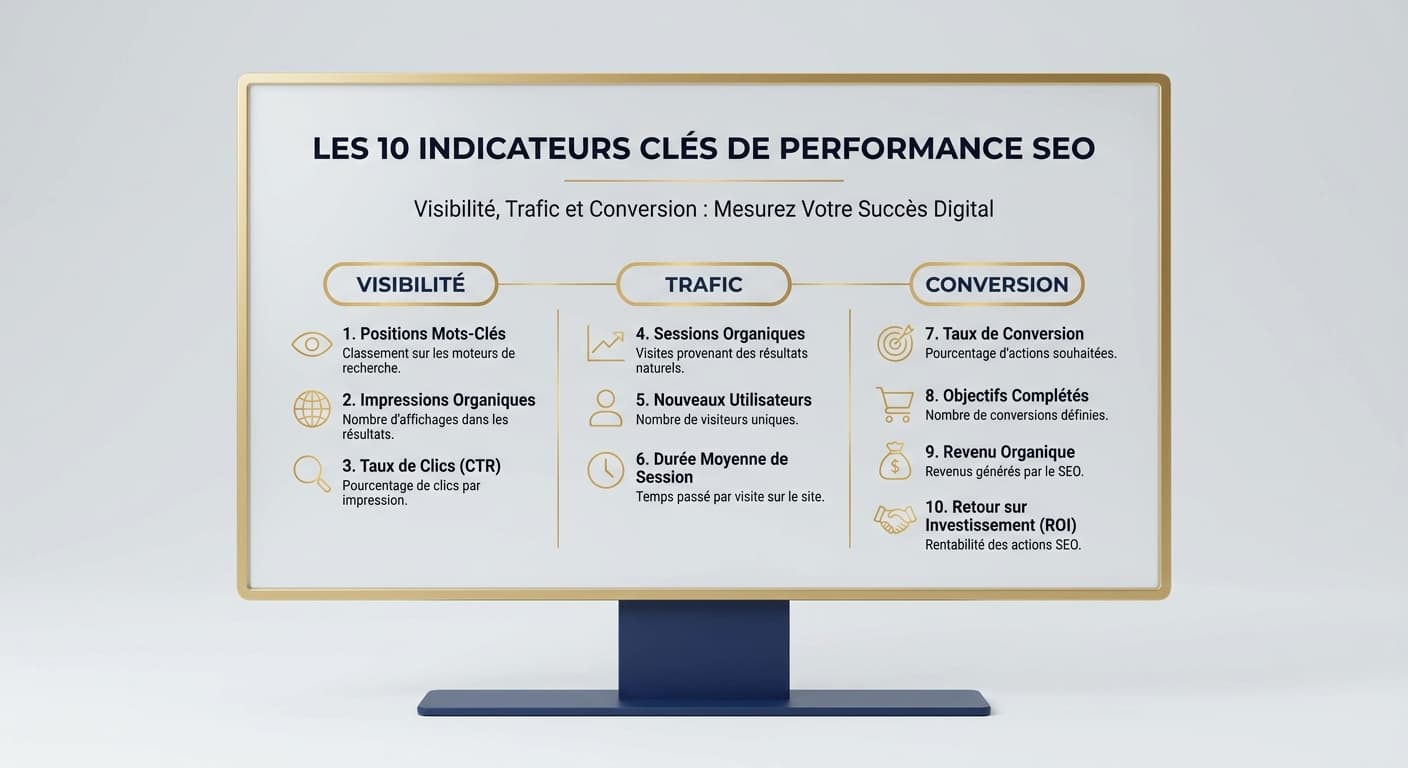 LES 10 INDICATEURS CLÉS DE PERFORMANCE SEO

Visibilité, Trafic et Conversion : Mesurez Votre Succès Digital

VISIBILITÉ

1. Positions Mots-Clés
Classement sur les moteurs de recherche.

2. Impressions Organiques
Nombre d'affichages dans les résultats.

3. Taux de Clics (CTR)
Pourcentage de clics par impression.

TRAFIC

4. Sessions Organiques
Visites provenant des résultats naturels.

5. Nouveaux Utilisateurs
Nombre de visiteurs uniques.

6. Durée Moyenne de Session
Temps passé par visite sur le site.

CONVERSION

7. Taux de Conversion
Pourcentage d'actions souhaitées.

8. Objectifs Complétés
Nombre de conversions définies.

9. Revenu Organique
Revenus générés par le SEO.

10. Retour sur Investissement (ROI)
Rentabilité des actions SEO.